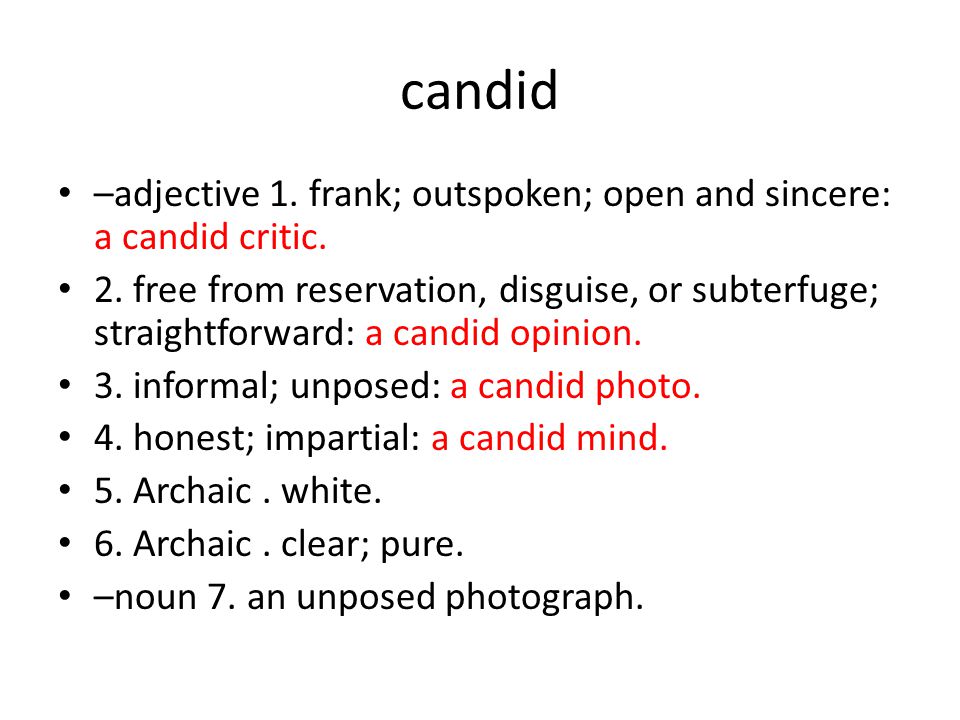 candid

• –adjective 1. frank; outspoken; open and sincere: a candid critic.
• 2. free from reservation, disguise, or subterfuge; straightforward: a candid opinion.
• 3. informal; unposed: a candid photo.
• 4. honest; impartial: a candid mind.
• 5. Archaic . white.
• 6. Archaic . clear; pure.
• –noun 7. an unposed photograph.